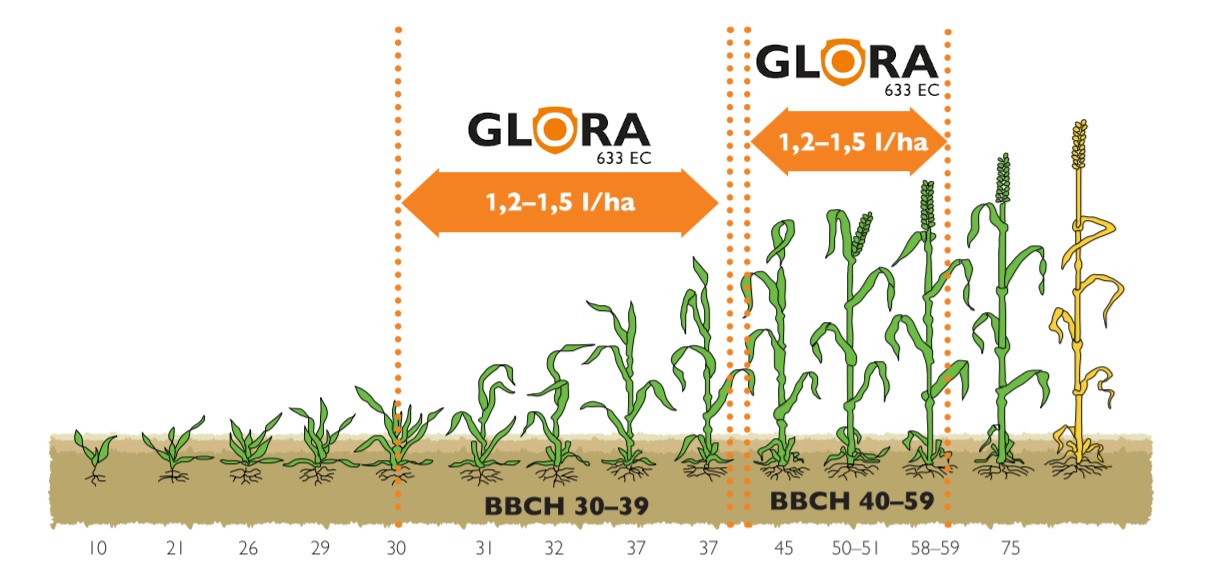 GLORA
633 EC
1,2–1,5 l/ha

GLORA
633 EC
1,2–1,5 l/ha

BBCH 30–39
BBCH 40–59

10 21 26 29 30 31 32 37 37 45 50–51 58–59 75